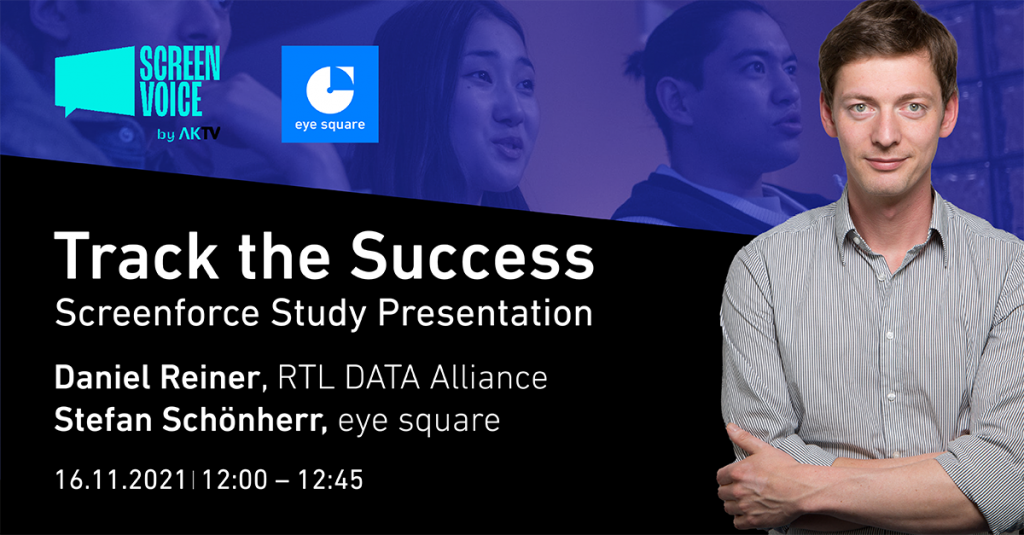 SCREEN VOICE
by AKTV

eye square

Track the Success
Screenforce Study Presentation

Daniel Reiner, RTL DATA Alliance
Stefan Schönherr, eye square

16.11.2021 | 12:00 – 12:45